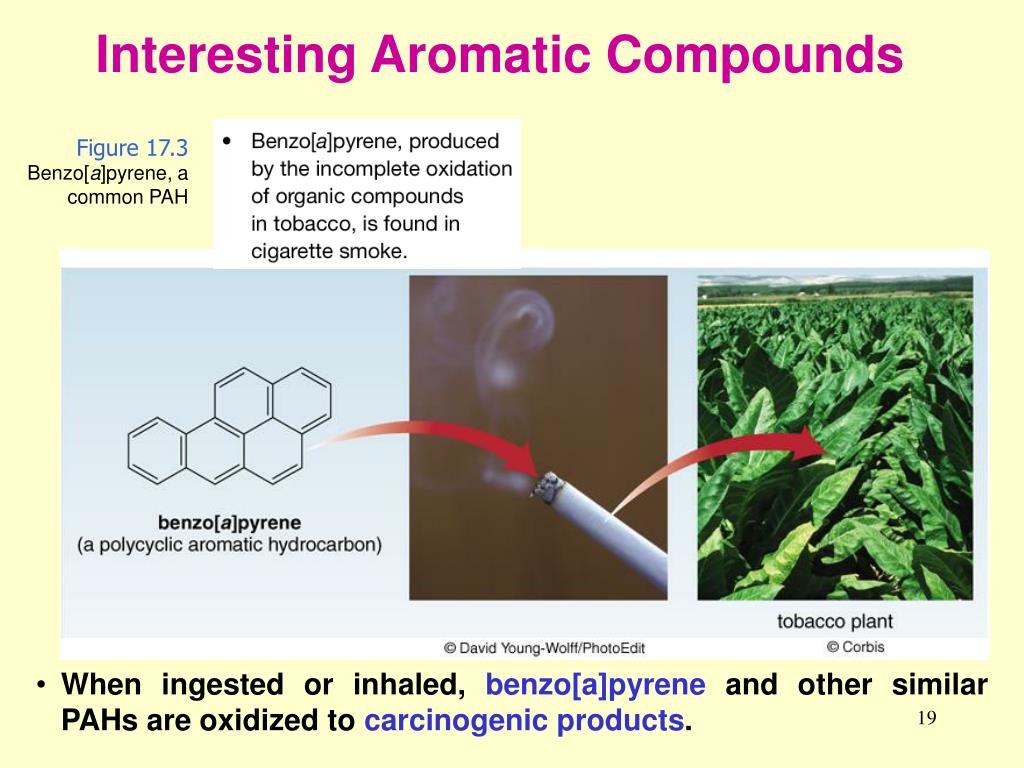 Interesting Aromatic Compounds

Figure 17.3
Benzo[a]pyrene, a common PAH

• Benzo[a]pyrene, produced by the incomplete oxidation of organic compounds in tobacco, is found in cigarette smoke.

benzo[a]pyrene
(a polycyclic aromatic hydrocarbon)

tobacco plant

© David Young-Wolff/PhotoEdit

© Corbis

• When ingested or inhaled, benzo[a]pyrene and other similar PAHs are oxidized to carcinogenic products.

19